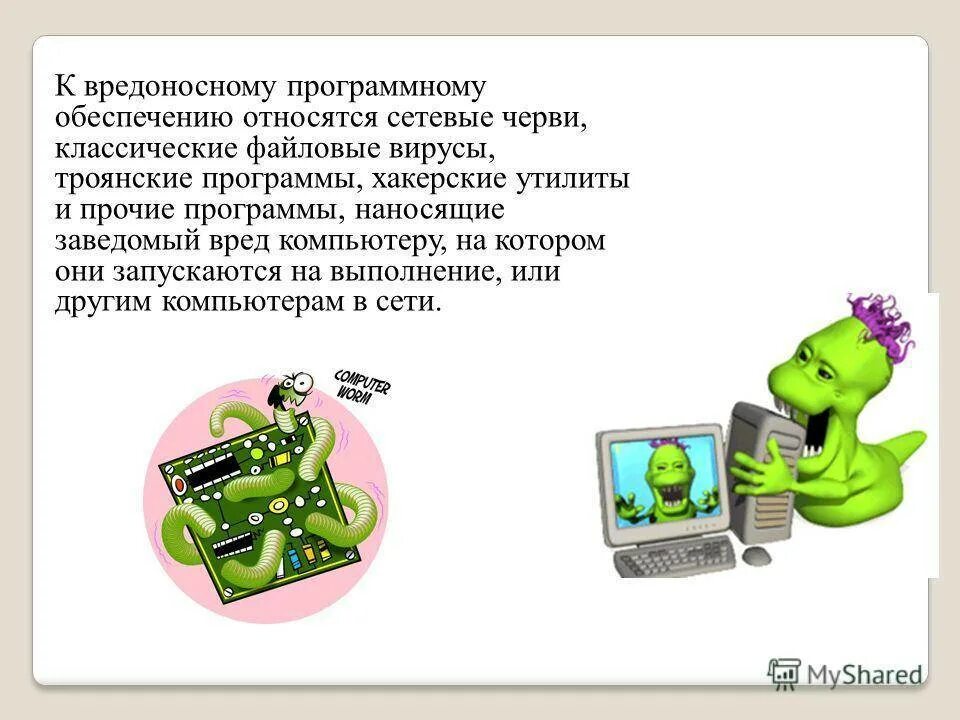 К вредоносному программному обеспечению относятся сетевые черви, классические файловые вирусы, троянские программы, хакерские утилиты и прочие программы, наносящие заведомый вред компьютеру, на котором они запускаются на выполнение, или другим компьютерам в сети.

COMPUTER WORM

MyShared